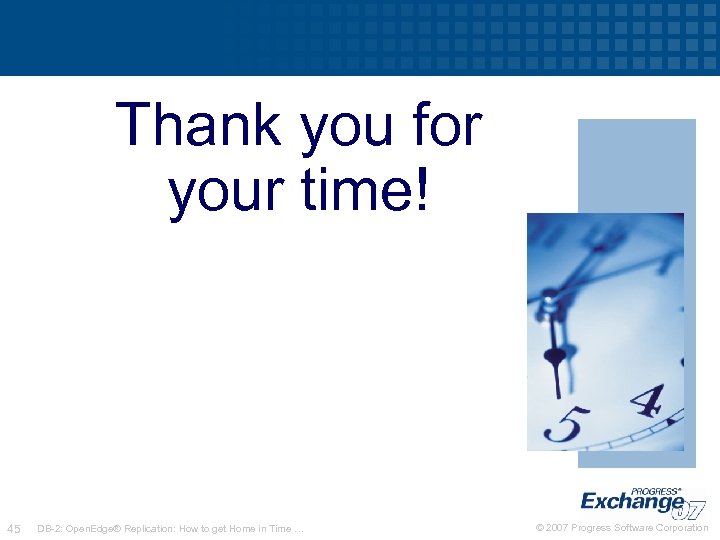 Thank you for your time!

5 4

PROGRESS® Exchange 07

45 DB-2: OpenEdge® Replication: How to get Home in Time …

© 2007 Progress Software Corporation